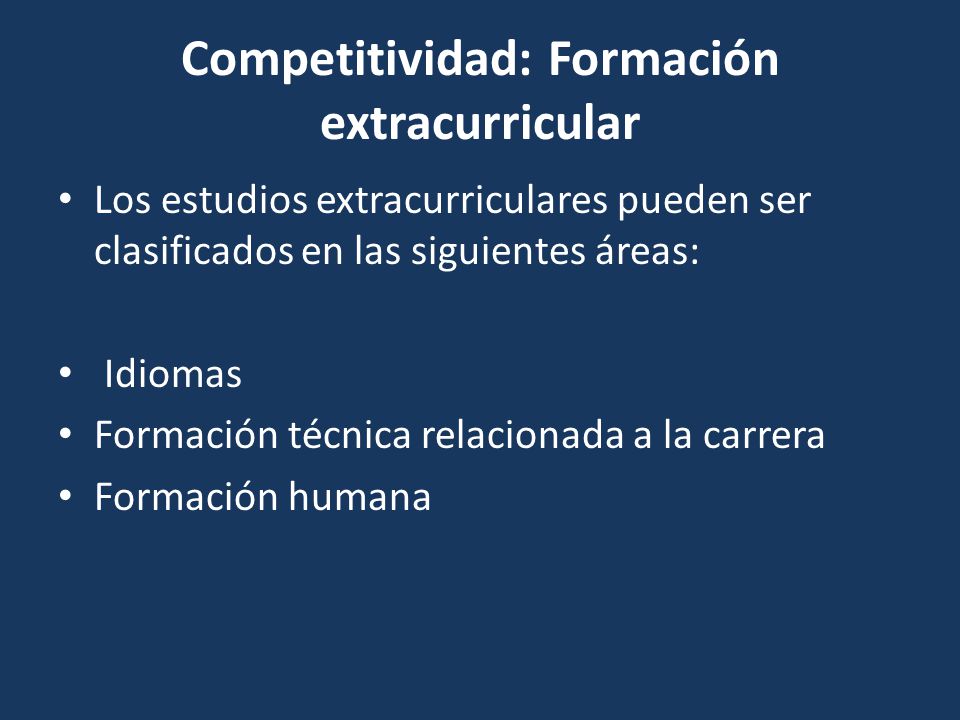 Competitividad: Formación extracurricular

• Los estudios extracurriculares pueden ser clasificados en las siguientes áreas:

• Idiomas
• Formación técnica relacionada a la carrera
• Formación humana